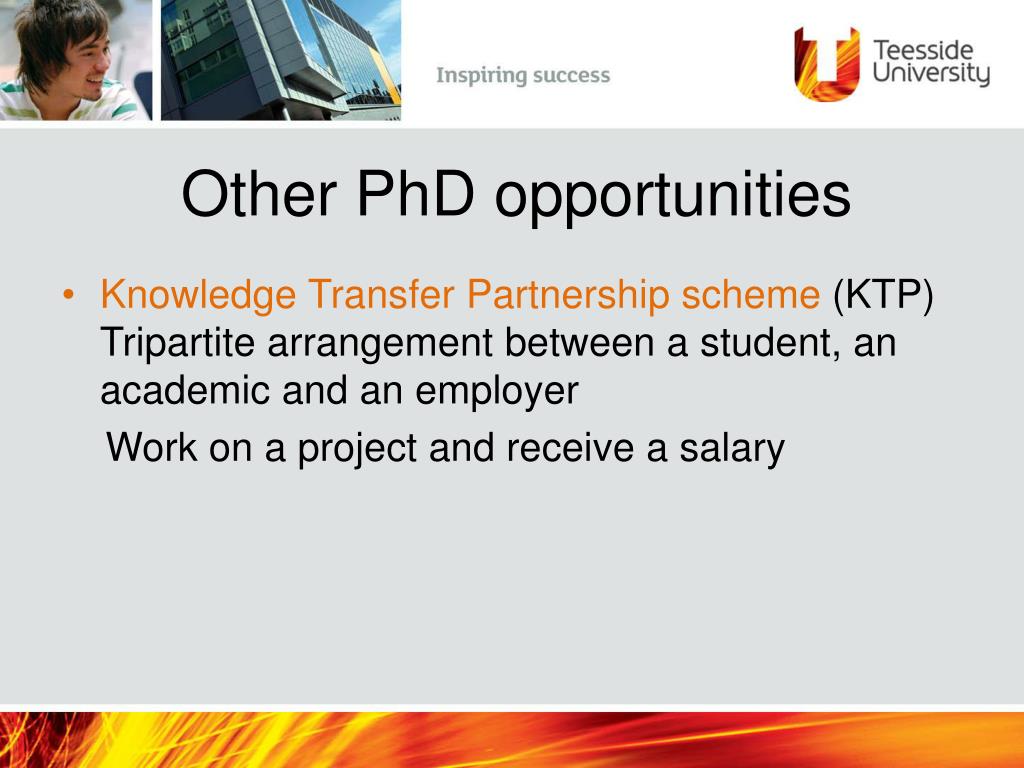 Inspiring success

Teesside University

Other PhD opportunities

• Knowledge Transfer Partnership scheme (KTP) Tripartite arrangement between a student, an academic and an employer

Work on a project and receive a salary